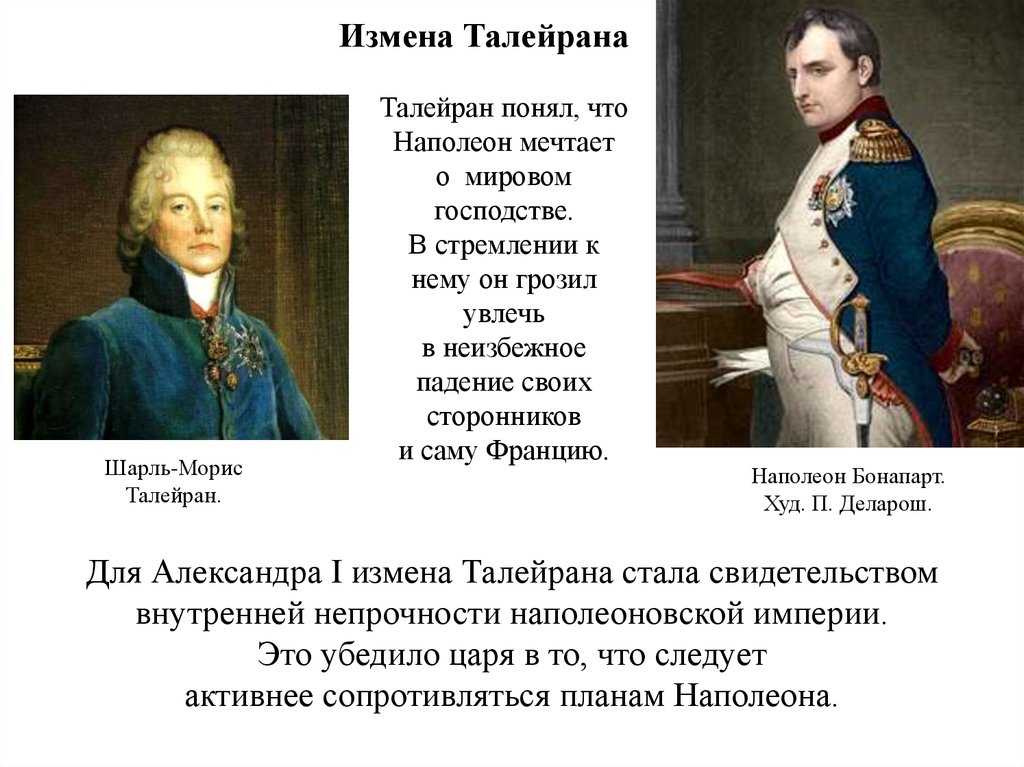 Измена Талейрана

Талейран понял, что Наполеон мечтает о мировом господстве. В стремлении к нему он грозил увлечь в неизбежное падение своих сторонников и саму Францию.

Шарль-Морис Талейран.

Наполеон Бонапарт. Худ. П. Деларош.

Для Александра I измена Талейрана стала свидетельством внутренней непрочности наполеоновской империи. Это убедило царя в то, что следует активнее сопротивляться планам Наполеона.